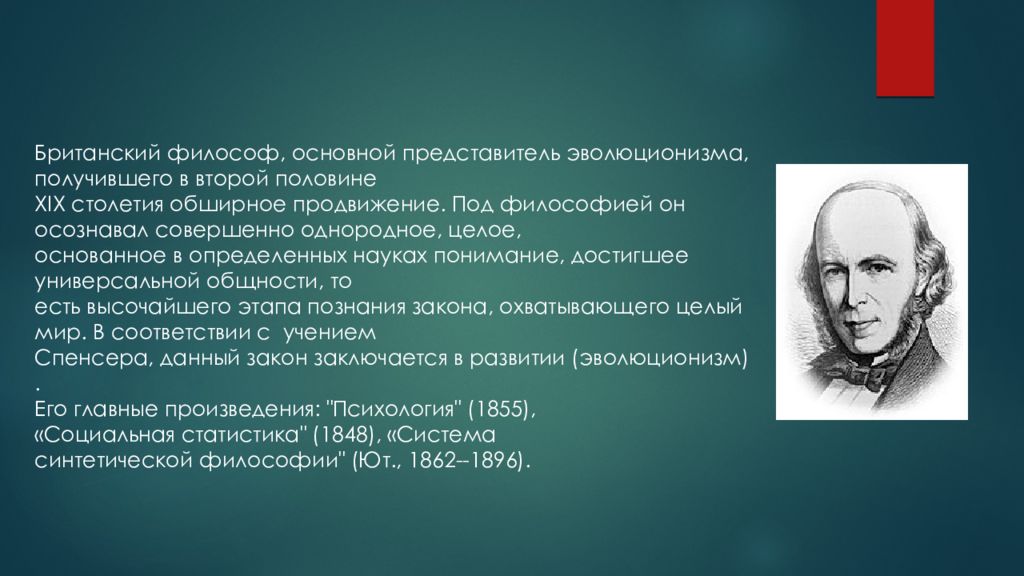 Британский философ, основной представитель эволюционизма, получившего в второй половине XIX столетия обширное продвижение. Под философией он осознавал совершенно однородное, целое, основанное в определенных науках понимание, достигшее универсальной общности, то есть высочайшего этапа познания закона, охватывающего целый мир. В соответствии с учением Спенсера, данный закон заключается в развитии (эволюционизм) .
Его главные произведения: "Психология" (1855), «Социальная статистика" (1848), «Система синтетической философии" (Ют., 1862--1896).